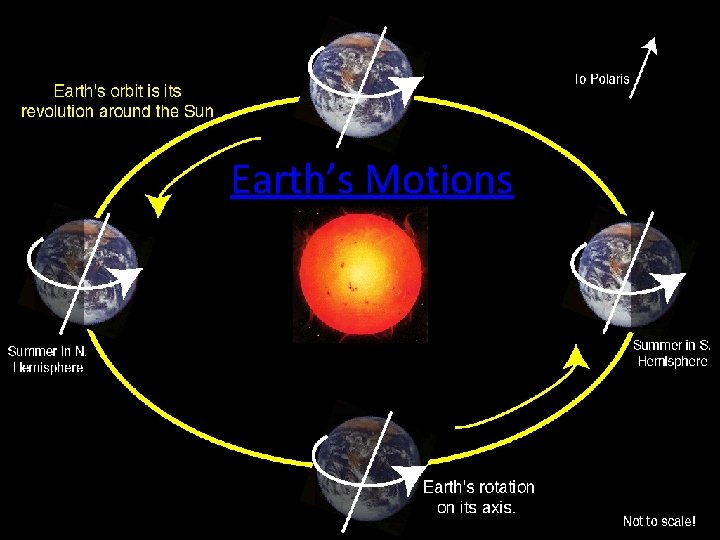 Earth's orbit is its revolution around the Sun

To Polaris

Earth's Motions

Summer in N. Hemisphere

Summer in S. Hemisphere

Earth's rotation on its axis.

Not to scale!